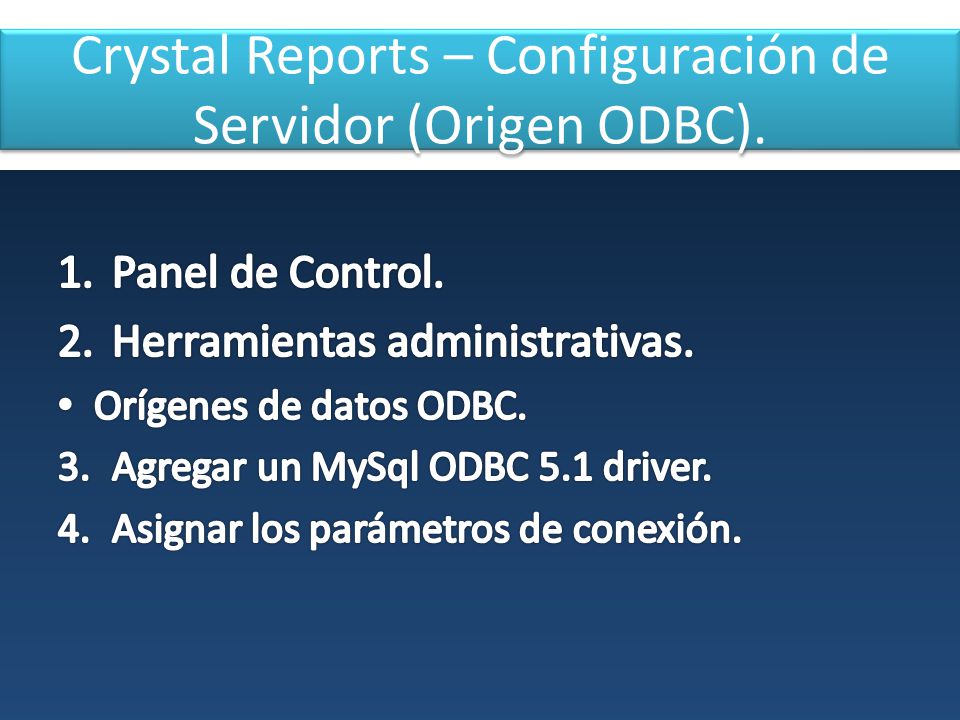 Crystal Reports – Configuración de Servidor (Origen ODBC).

1. Panel de Control.
2. Herramientas administrativas.
• Orígenes de datos ODBC.
3. Agregar un MySql ODBC 5.1 driver.
4. Asignar los parámetros de conexión.